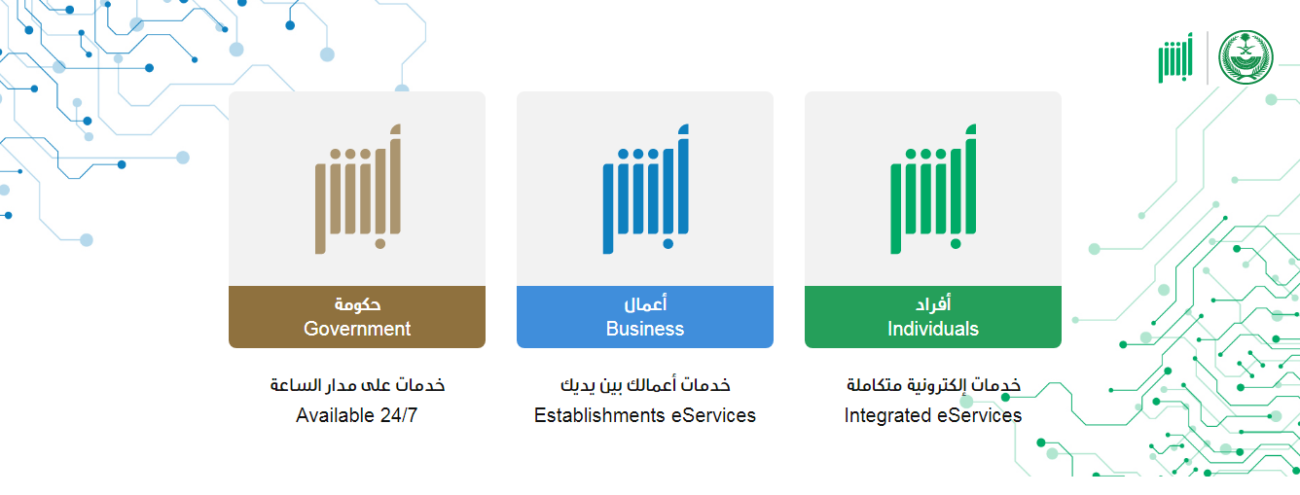 أبشر

أبشر
أفراد
Individuals
خدمات إلكترونية متكاملة
Integrated eServices

أبشر
أعمال
Business
خدمات أعمالك بين يديك
Establishments eServices

أبشر
حكومة
Government
خدمات على مدار الساعة
Available 24/7